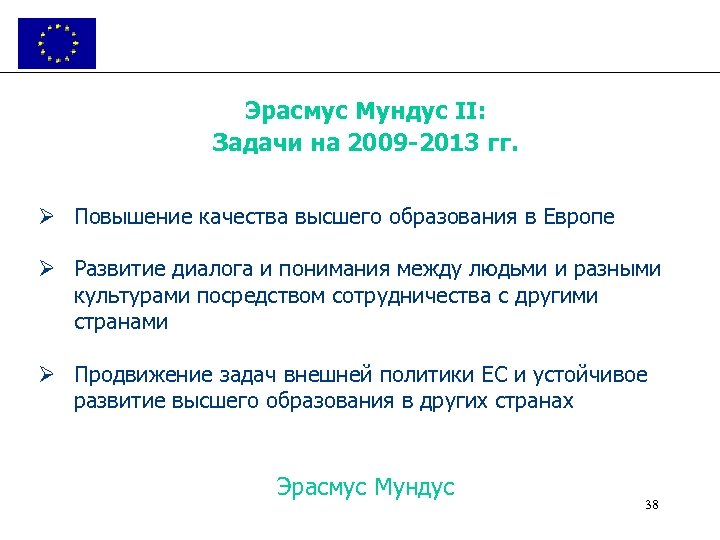 Эрасмус Мундус II:
Задачи на 2009-2013 гг.

➢ Повышение качества высшего образования в Европе

➢ Развитие диалога и понимания между людьми и разными культурами посредством сотрудничества с другими странами

➢ Продвижение задач внешней политики ЕС и устойчивое развитие высшего образования в других странах

Эрасмус Мундус

38